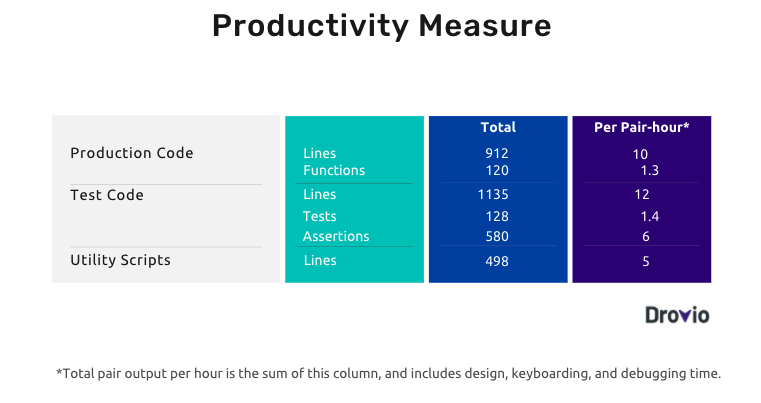 Productivity Measure

|  |  | Total | Per Pair-hour* |
|---|---|---|---|
| Production Code | Lines | 912 | 10 |
|  | Functions | 120 | 1.3 |
| Test Code | Lines | 1135 | 12 |
|  | Tests | 128 | 1.4 |
|  | Assertions | 580 | 6 |
| Utility Scripts | Lines | 498 | 5 |

Drovio

*Total pair output per hour is the sum of this column, and includes design, keyboarding, and debugging time.